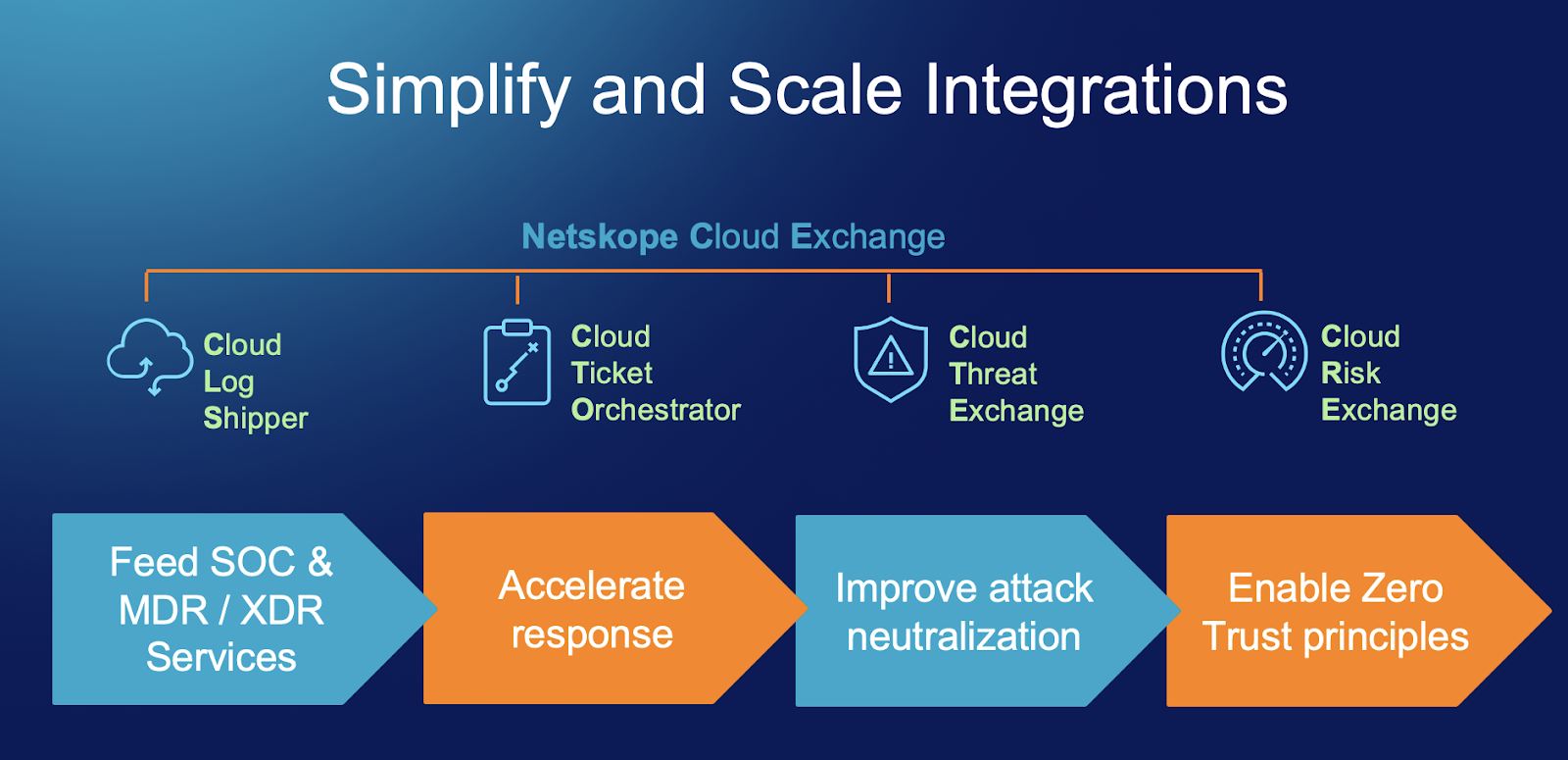 Simplify and Scale Integrations

Netskope Cloud Exchange

Cloud Log Shipper

Cloud Ticket Orchestrator

Cloud Threat Exchange

Cloud Risk Exchange

Feed SOC & MDR / XDR Services

Accelerate response

Improve attack neutralization

Enable Zero Trust principles